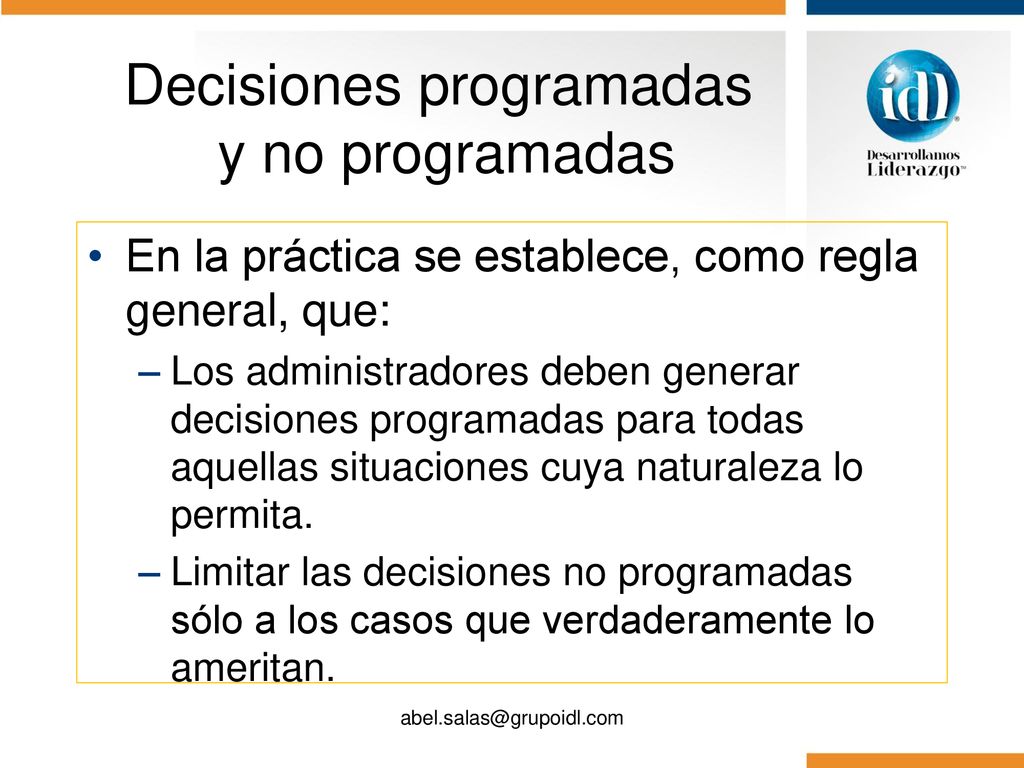 Decisiones programadas y no programadas

idl
Desarrollamos Liderazgo

• En la práctica se establece, como regla general, que:
– Los administradores deben generar decisiones programadas para todas aquellas situaciones cuya naturaleza lo permita.
– Limitar las decisiones no programadas sólo a los casos que verdaderamente lo ameritan.

abel.salas@grupoidl.com